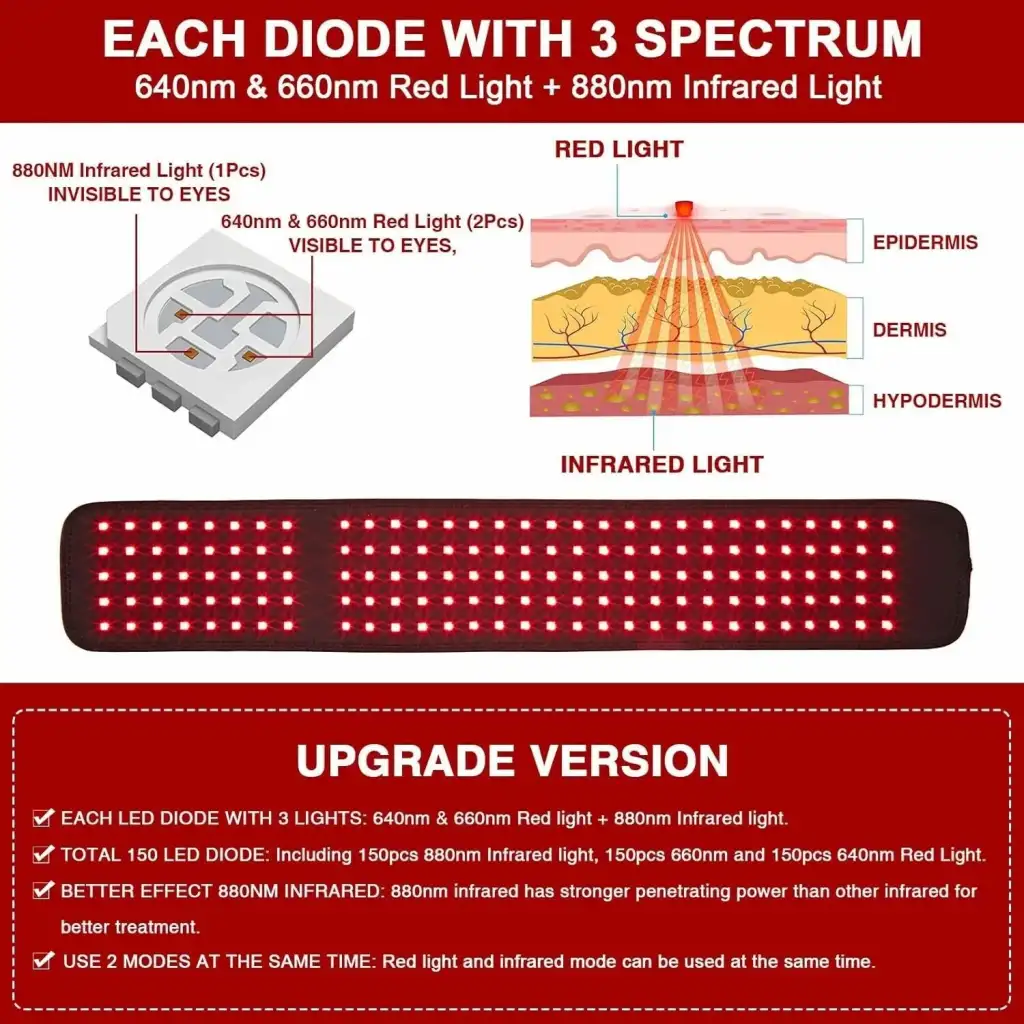 EACH DIODE WITH 3 SPECTRUM
640nm & 660nm Red Light + 880nm Infrared Light

880NM Infrared Light (1Pcs)
INVISIBLE TO EYES

640nm & 660nm Red Light (2Pcs)
VISIBLE TO EYES,

RED LIGHT

EPIDERMIS

DERMIS

HYPODERMIS

INFRARED LIGHT

UPGRADE VERSION

EACH LED DIODE WITH 3 LIGHTS: 640nm & 660nm Red light + 880nm Infrared light.

TOTAL 150 LED DIODE: Including 150pcs 880nm Infrared light, 150pcs 660nm and 150pcs 640nm Red Light.

BETTER EFFECT 880NM INFRARED: 880nm infrared has stronger penetrating power than other infrared for better treatment.

USE 2 MODES AT THE SAME TIME: Red light and infrared mode can be used at the same time.